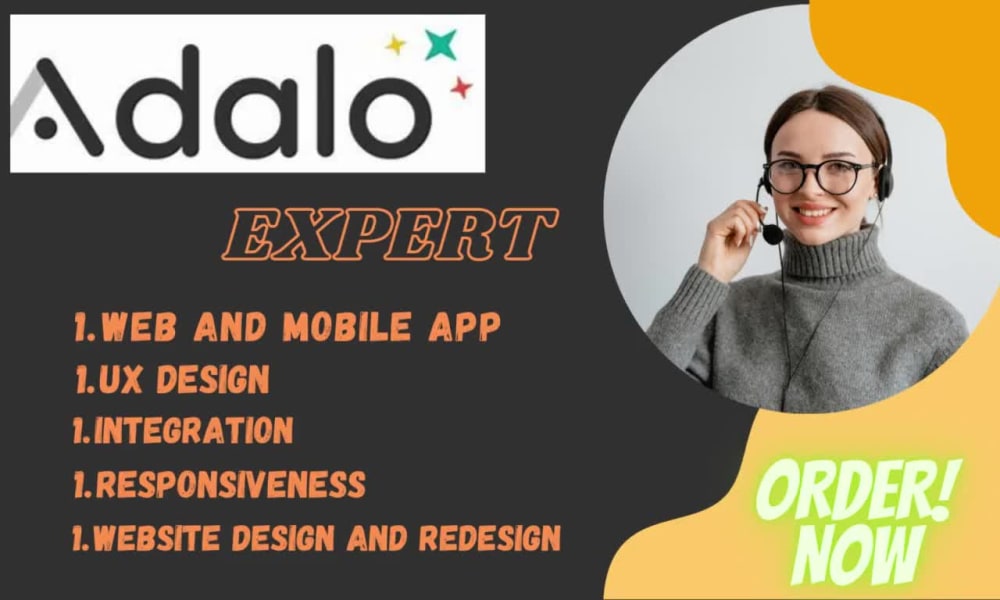 Adalo

EXPERT

1.WEB AND MOBILE APP
1.UX DESIGN
1.INTEGRATION
1.RESPONSIVENESS
1.WEBSITE DESIGN AND REDESIGN

ORDER! NOW